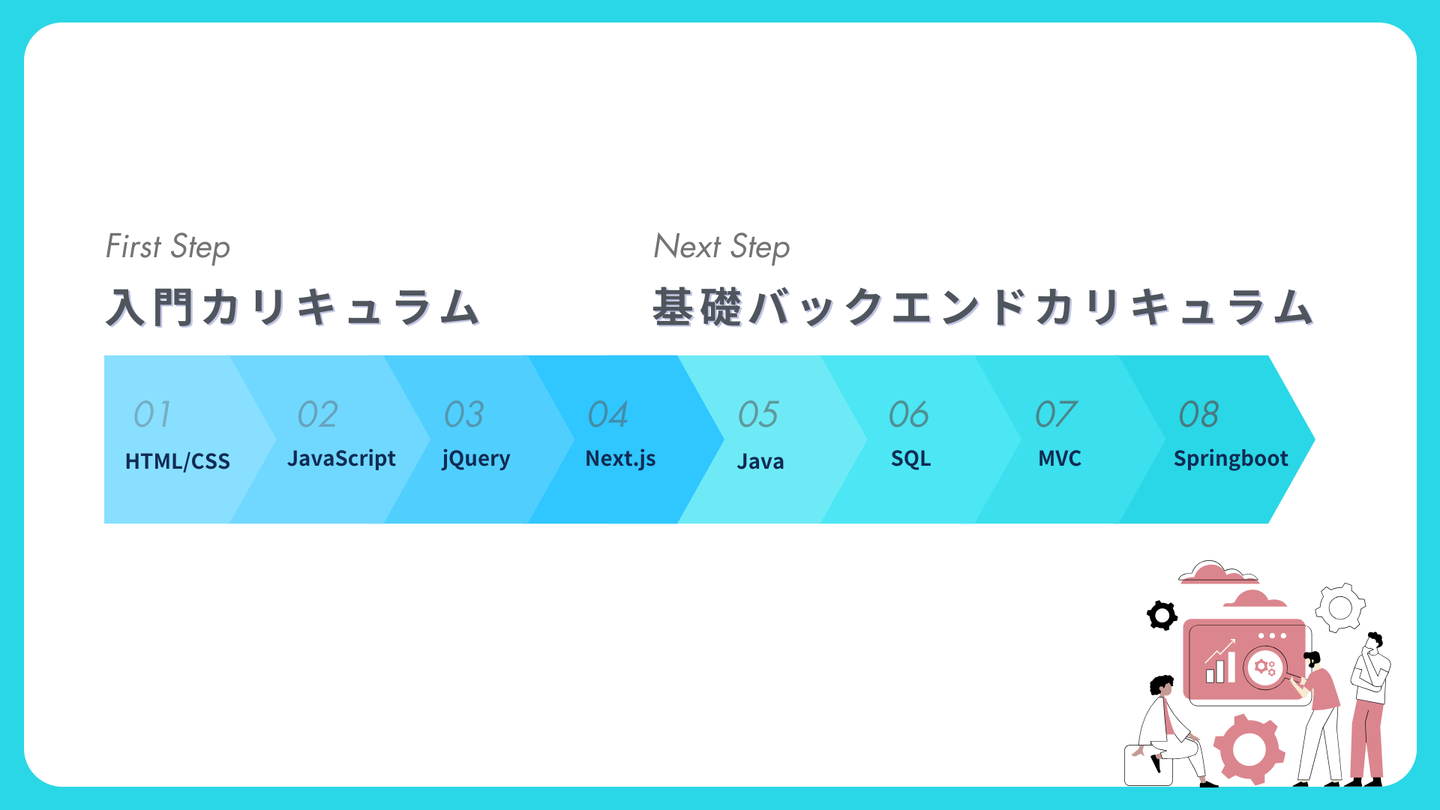 First Step
入門カリキュラム

Next Step
基礎バックエンドカリキュラム

01
HTML/CSS

02
JavaScript

03
jQuery

04
Next.js

05
Java

06
SQL

07
MVC

08
Springboot